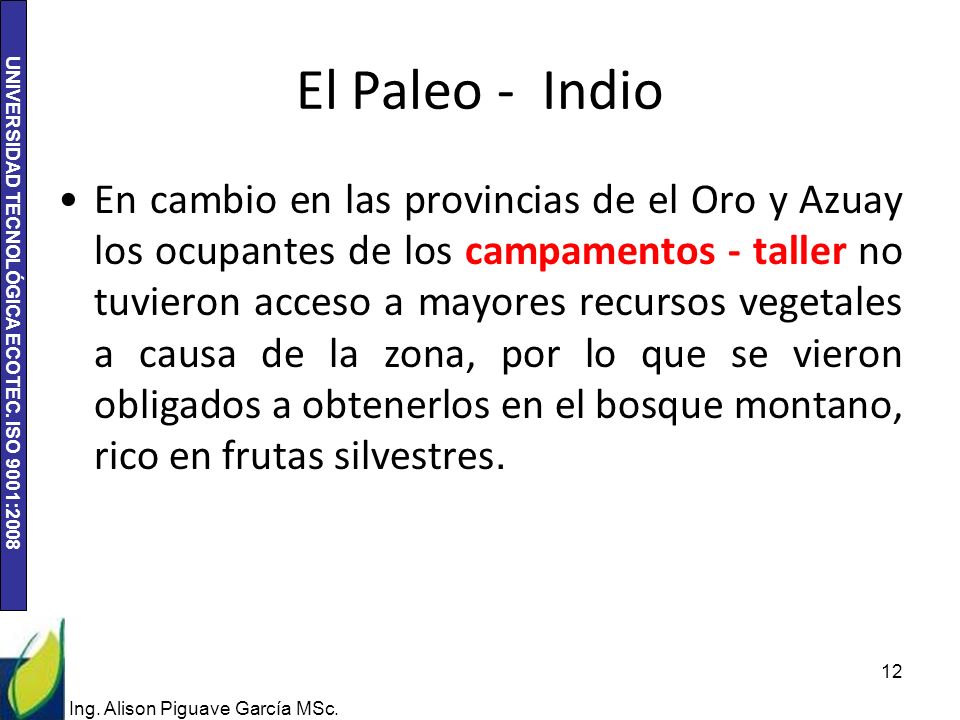 UNIVERSIDAD TECNOLÓGICA ECOTEC. ISO 9001:2008

El Paleo - Indio

• En cambio en las provincias de el Oro y Azuay los ocupantes de los campamentos - taller no tuvieron acceso a mayores recursos vegetales a causa de la zona, por lo que se vieron obligados a obtenerlos en el bosque montano, rico en frutas silvestres.

12

Ing. Alison Piguave García MSc.